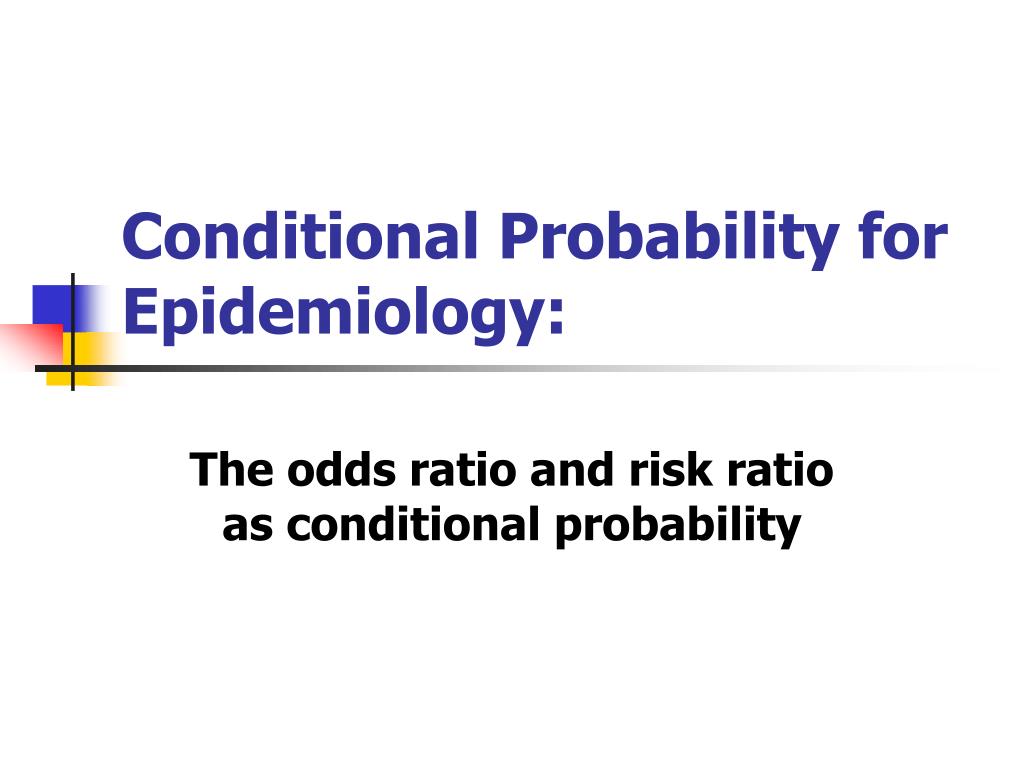 Conditional Probability for Epidemiology:

The odds ratio and risk ratio as conditional probability